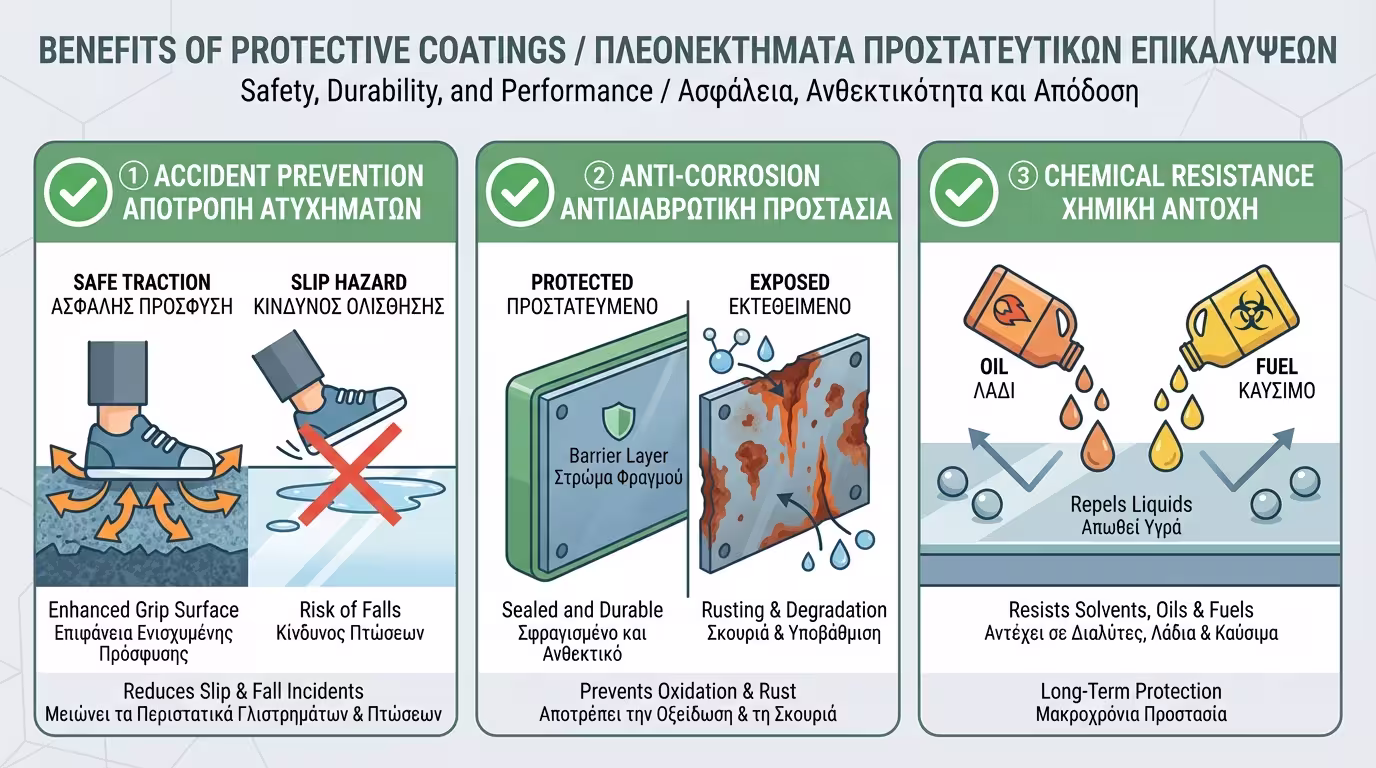 BENEFITS OF PROTECTIVE COATINGS / ΠΛΕΟΝΕΚΤΗΜΑΤΑ ΠΡΟΣΤΑΤΕΥΤΙΚΩΝ ΕΠΙΚΑΛΥΨΕΩΝ
Safety, Durability, and Performance / Ασφάλεια, Ανθεκτικότητα και Απόδοση

① ACCIDENT PREVENTION
ΑΠΟΤΡΟΠΗ ΑΤΥΧΗΜΑΤΩΝ

SAFE TRACTION
ΑΣΦΑΛΗΣ ΠΡΟΣΦΥΣΗ

SLIP HAZARD
ΚΙΝΔΥΝΟΣ ΟΛΙΣΘΗΣΗΣ

Enhanced Grip Surface
Επιφάνεια Ενισχυμένης Πρόσφυσης

Risk of Falls
Κίνδυνος Πτώσεων

Reduces Slip & Fall Incidents
Μειώνει τα Περιστατικά Γλιστρημάτων & Πτώσεων

② ANTI-CORROSION
ΑΝΤΙΔΙΑΒΡΩΤΙΚΗ ΠΡΟΣΤΑΣΙΑ

PROTECTED
ΠΡΟΣΤΑΤΕΥΜΕΝΟ

EXPOSED
ΕΚΤΕΘΕΙΜΕΝΟ

Barrier Layer
Στρώμα Φραγμού

Sealed and Durable
Σφραγισμένο και Ανθεκτικό

Rusting & Degradation
Σκουριά & Υποβάθμιση

Prevents Oxidation & Rust
Αποτρέπει την Οξείδωση & τη Σκουριά

③ CHEMICAL RESISTANCE
ΧΗΜΙΚΗ ΑΝΤΟΧΗ

OIL
ΛΑΔΙ

FUEL
ΚΑΥΣΙΜΟ

Repels Liquids
Απωθεί Υγρά

Resists Solvents, Oils & Fuels
Αντέχει σε Διαλύτες, Λάδια & Καύσιμα

Long-Term Protection
Μακροχρόνια Προστασία